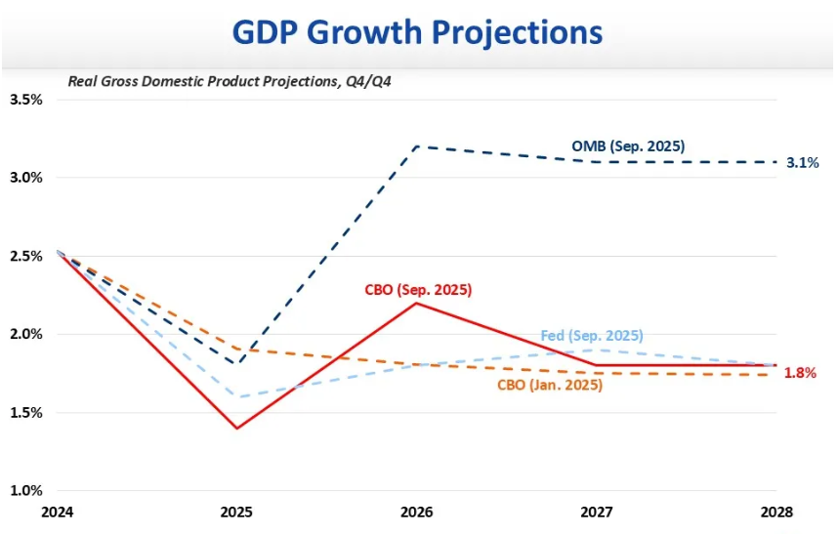 GDP Growth Projections

Real Gross Domestic Product Projections, Q4/Q4

3.5%
3.0%
2.5%
2.0%
1.5%
1.0%

OMB (Sep. 2025)
3.1%
CBO (Sep. 2025)
Fed (Sep. 2025)
CBO (Jan. 2025)
1.8%

2024
2025
2026
2027
2028